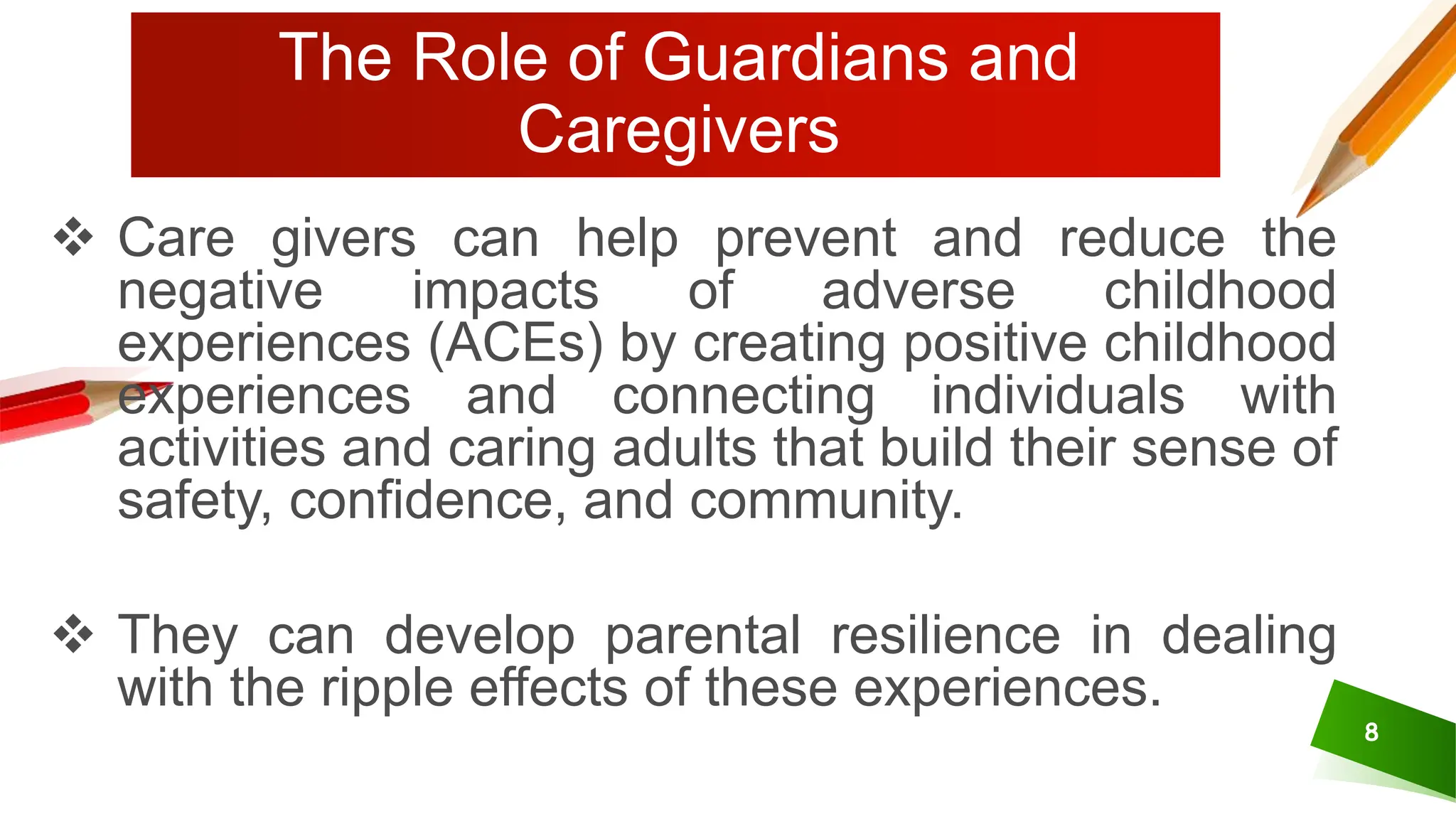 The Role of Guardians and Caregivers

❖ Care givers can help prevent and reduce the negative impacts of adverse childhood experiences (ACEs) by creating positive childhood experiences and connecting individuals with activities and caring adults that build their sense of safety, confidence, and community.

❖ They can develop parental resilience in dealing with the ripple effects of these experiences.

8